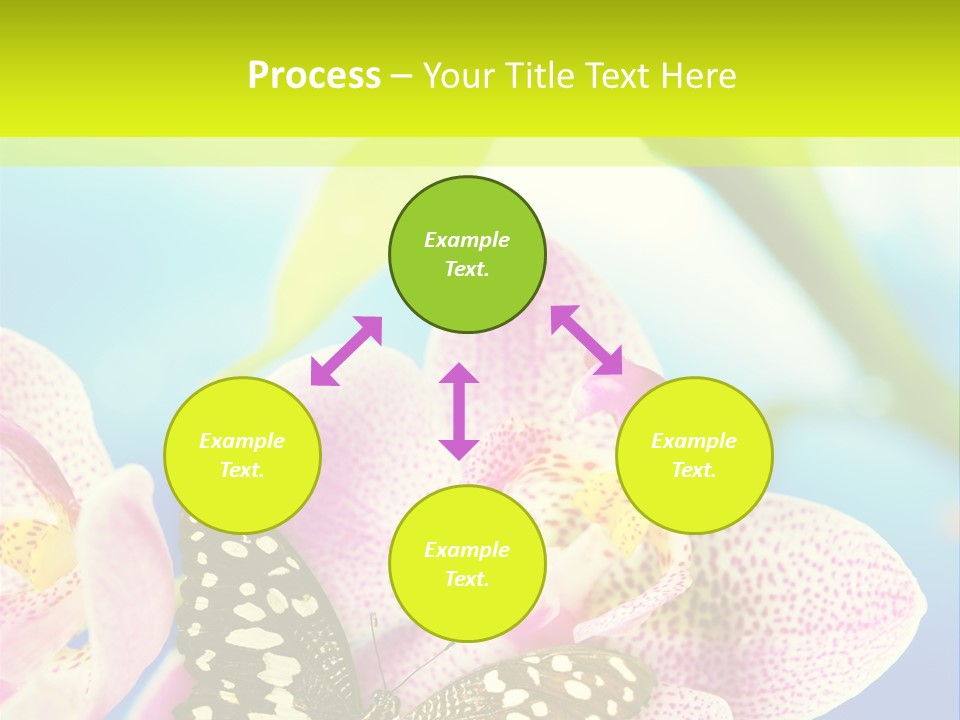 Process – Your Title Text Here

Example Text.

Example Text.

Example Text.

Example Text.